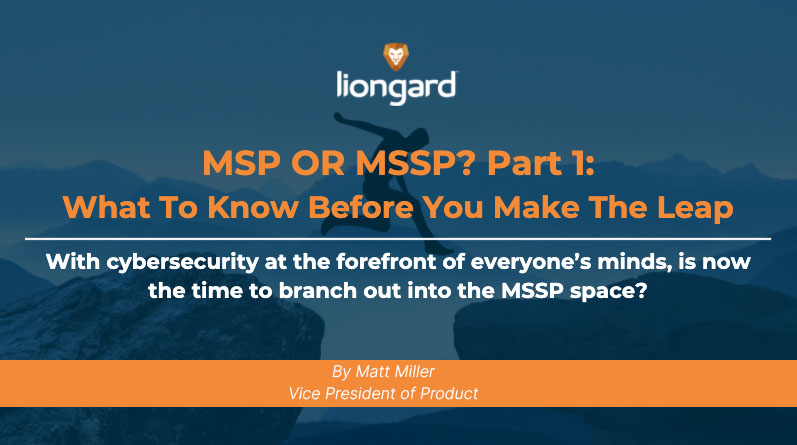 liongard

MSP OR MSSP? Part 1:
What To Know Before You Make The Leap

With cybersecurity at the forefront of everyone's minds, is now the time to branch out into the MSSP space?

By Matt Miller
Vice President of Product